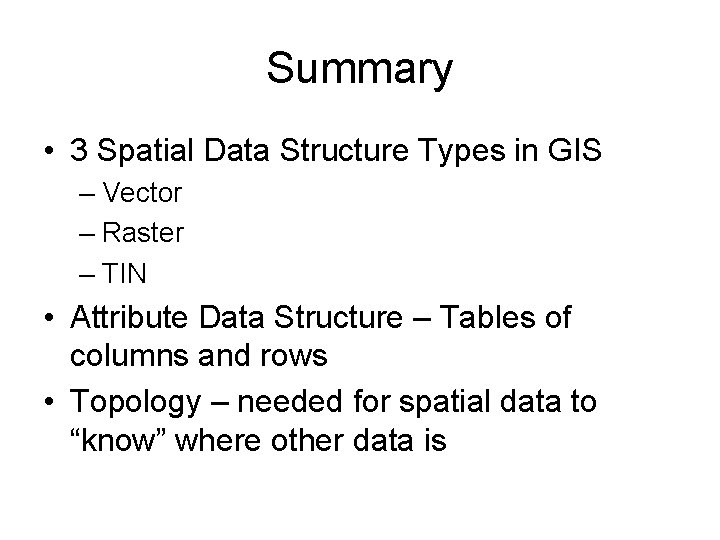 Summary

• 3 Spatial Data Structure Types in GIS
– Vector
– Raster
– TIN
• Attribute Data Structure – Tables of columns and rows
• Topology – needed for spatial data to “know” where other data is